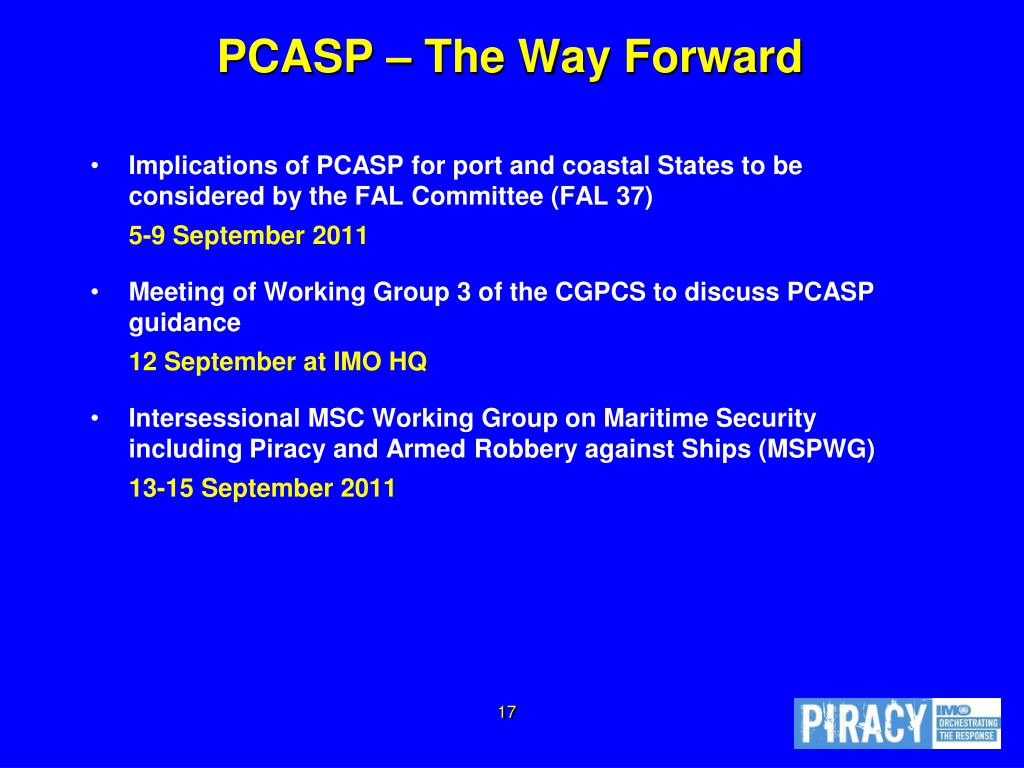 PCASP – The Way Forward

• Implications of PCASP for port and coastal States to be considered by the FAL Committee (FAL 37)

5-9 September 2011

• Meeting of Working Group 3 of the CGPCS to discuss PCASP guidance

12 September at IMO HQ

• Intersessional MSC Working Group on Maritime Security including Piracy and Armed Robbery against Ships (MSPWG)

13-15 September 2011

17

PIRACY IMO ORCHESTRATING THE RESPONSE